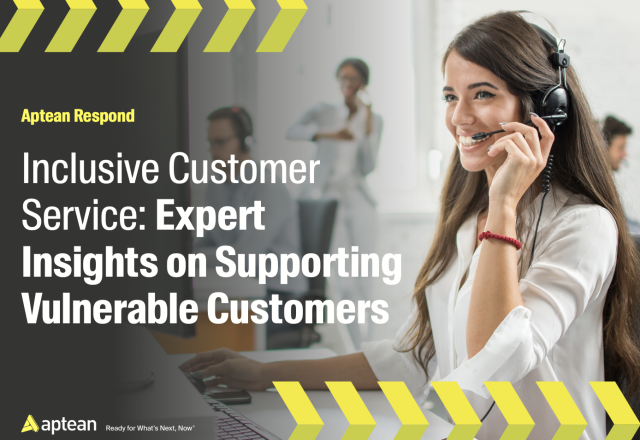 Aptean Respond

Inclusive Customer Service: Expert Insights on Supporting Vulnerable Customers

aptean Ready for What's Next, Now®